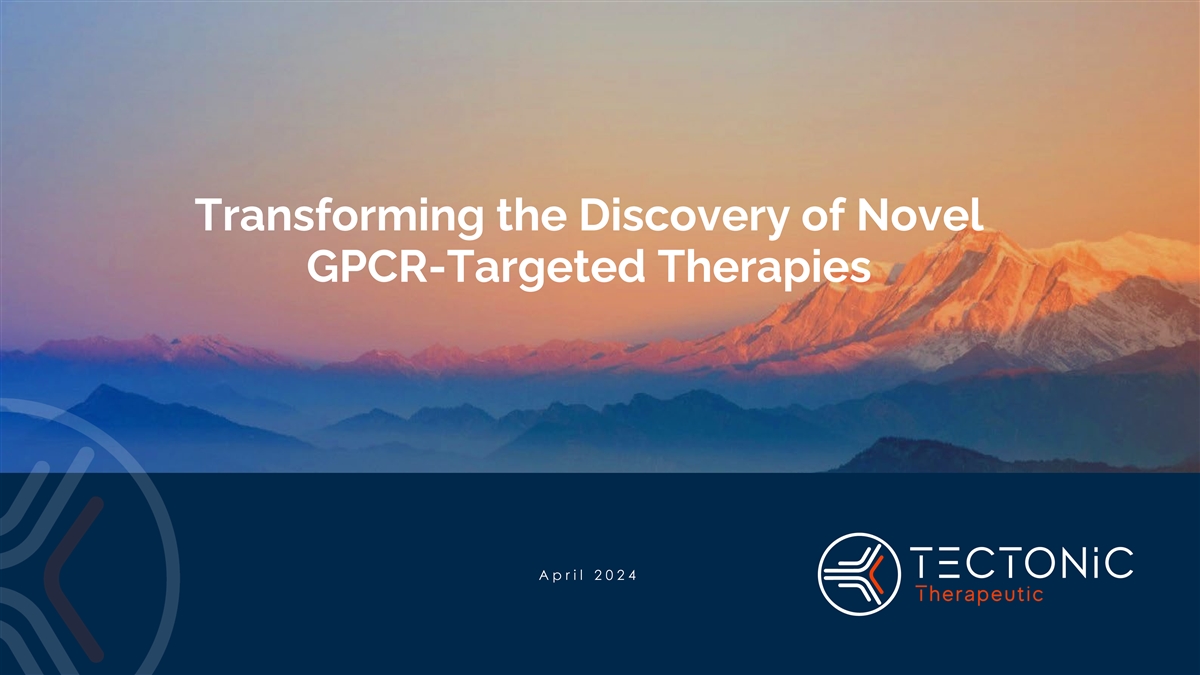 Transforming the Discovery of Novel GPCR-Targeted Therapies

April 2024

TECTONiC Therapeutic